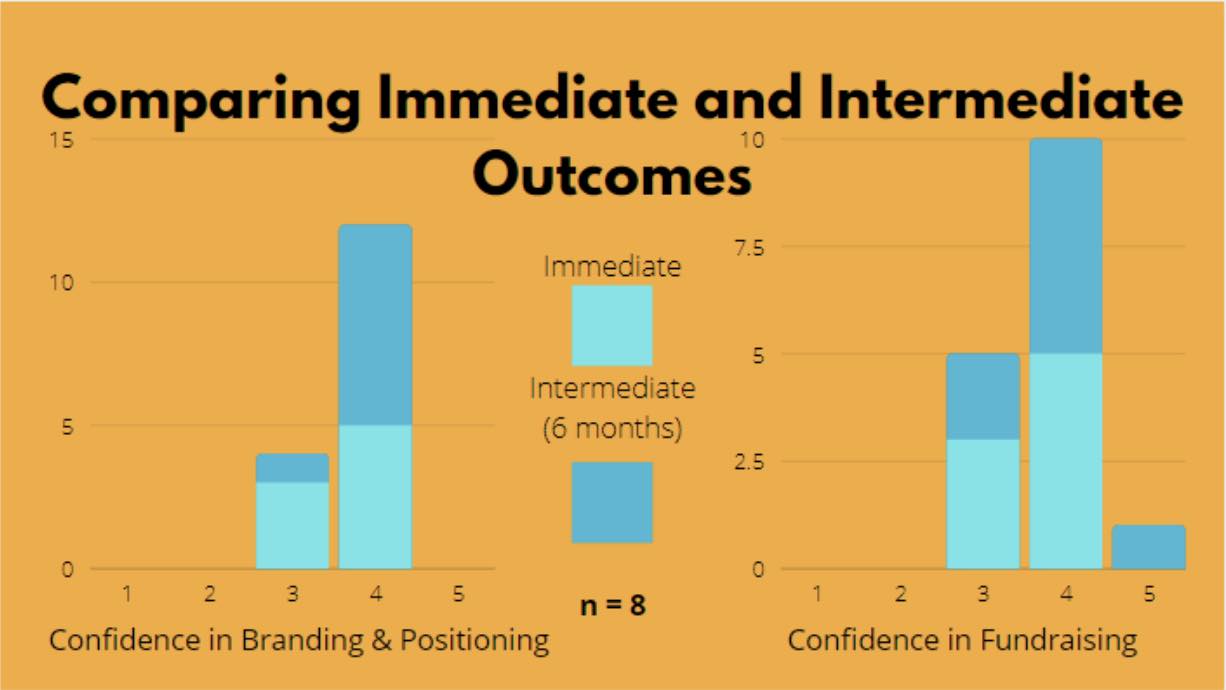 Comparing Immediate and Intermediate Outcomes

15
10
5
0
1 2 3 4 5
Confidence in Branding & Positioning

Immediate
Intermediate (6 months)
n = 8

10
7.5
5
2.5
0
1 2 3 4 5
Confidence in Fundraising